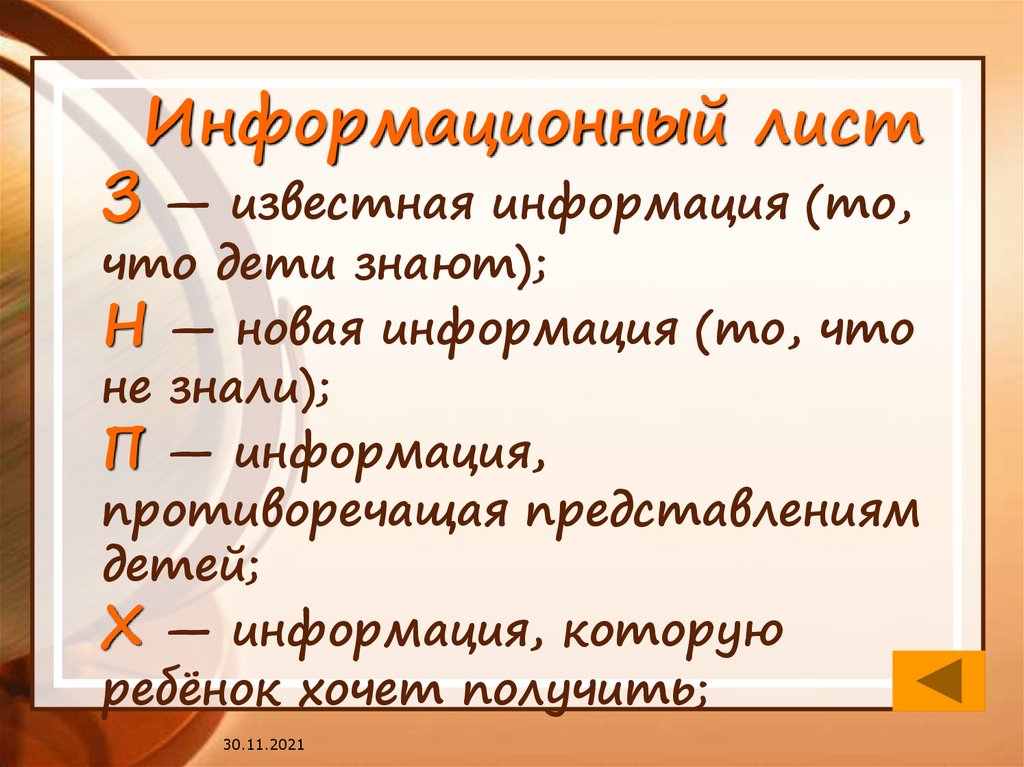 Информационный лист

З — известная информация (то, что дети знают);

Н — новая информация (то, что не знали);

П — информация, противоречащая представлениям детей;

Х — информация, которую ребёнок хочет получить;

30.11.2021